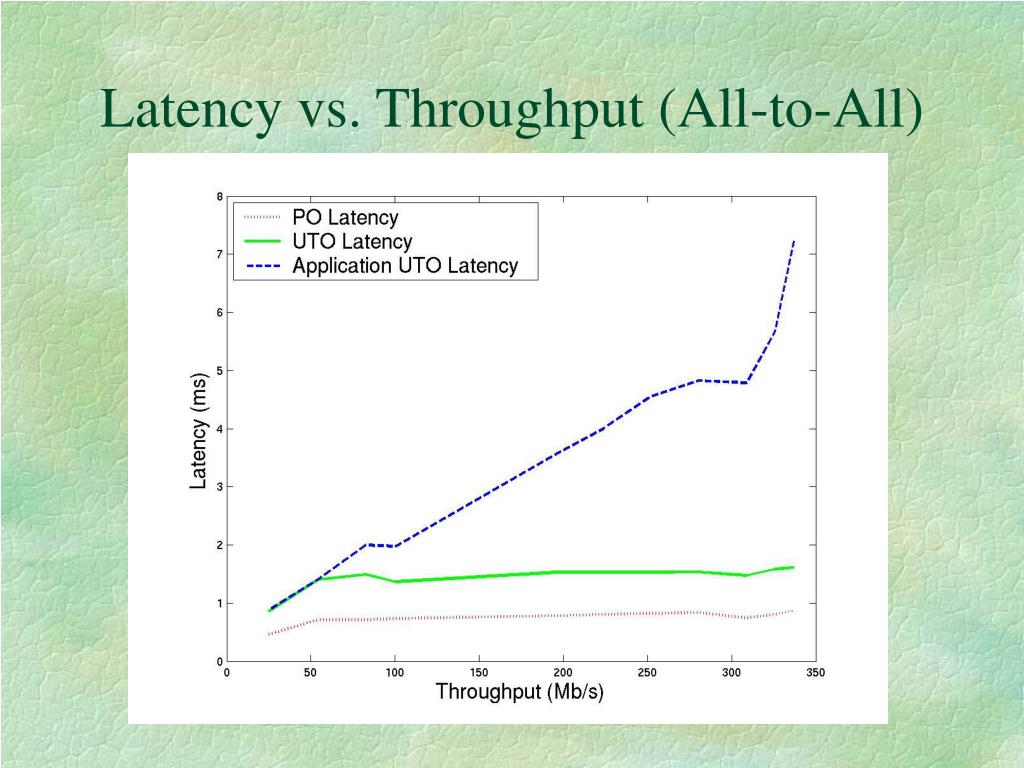 Latency vs. Throughput (All-to-All)

PO Latency
UTO Latency
Application UTO Latency

Latency (ms)

8
7
6
5
4
3
2
1
0

0 50 100 150 200 250 300 350

Throughput (Mb/s)